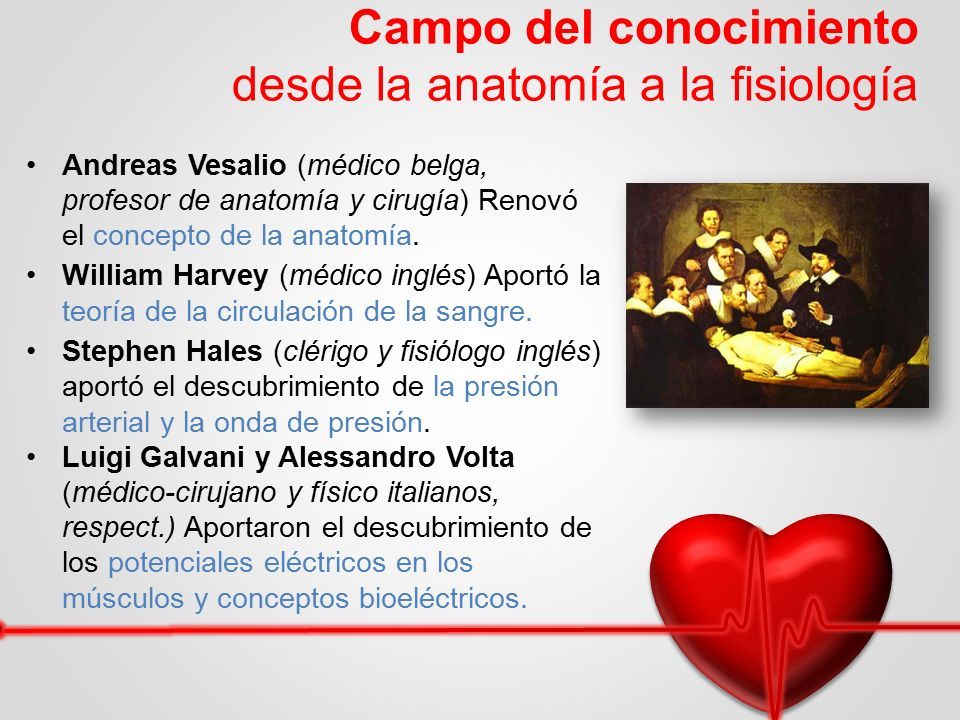 Campo del conocimiento
desde la anatomía a la fisiología

• Andreas Vesalio (médico belga, profesor de anatomía y cirugía) Renovó el concepto de la anatomía.
• William Harvey (médico inglés) Aportó la teoría de la circulación de la sangre.
• Stephen Hales (clérigo y fisiólogo inglés) aportó el descubrimiento de la presión arterial y la onda de presión.
• Luigi Galvani y Alessandro Volta (médico-cirujano y físico italianos, respect.) Aportaron el descubrimiento de los potenciales eléctricos en los músculos y conceptos bioeléctricos.